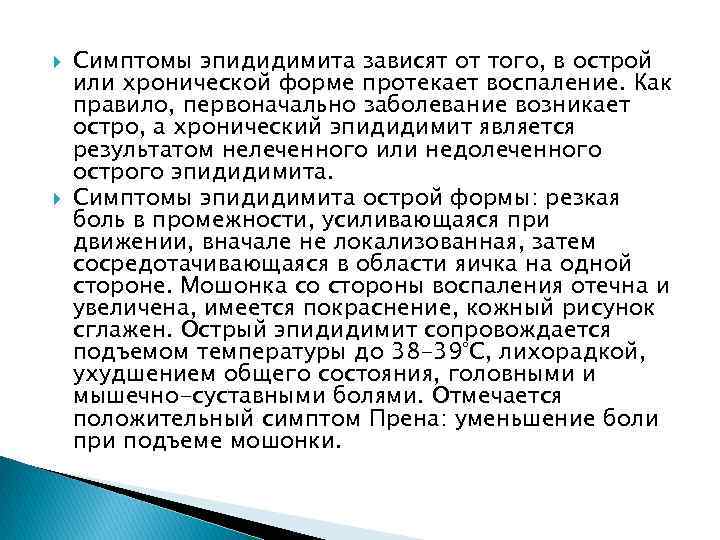 Симптомы эпидидимита зависят от того, в острой или хронической форме протекает воспаление. Как правило, первоначально заболевание возникает остро, а хронический эпидидимит является результатом нелеченного или недолеченного острого эпидидимита.

Симптомы эпидидимита острой формы: резкая боль в промежности, усиливающаяся при движении, вначале не локализованная, затем сосредотачивающаяся в области яичка на одной стороне. Мошонка со стороны воспаления отечна и увеличена, имеется покраснение, кожный рисунок сглажен. Острый эпидидимит сопровождается подъемом температуры до 38-39°С, лихорадкой, ухудшением общего состояния, головными и мышечно-суставными болями. Отмечается положительный симптом Прена: уменьшение боли при подъеме мошонки.